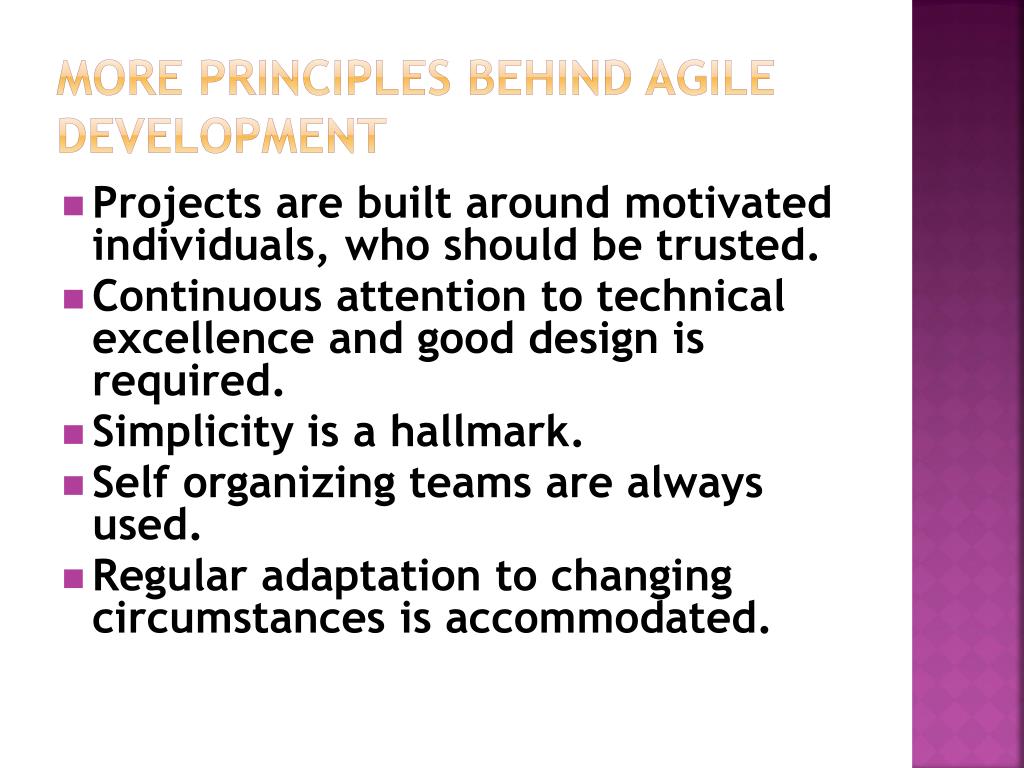 MORE PRINCIPLES BEHIND AGILE DEVELOPMENT

Projects are built around motivated individuals, who should be trusted.
Continuous attention to technical excellence and good design is required.
Simplicity is a hallmark.
Self organizing teams are always used.
Regular adaptation to changing circumstances is accommodated.